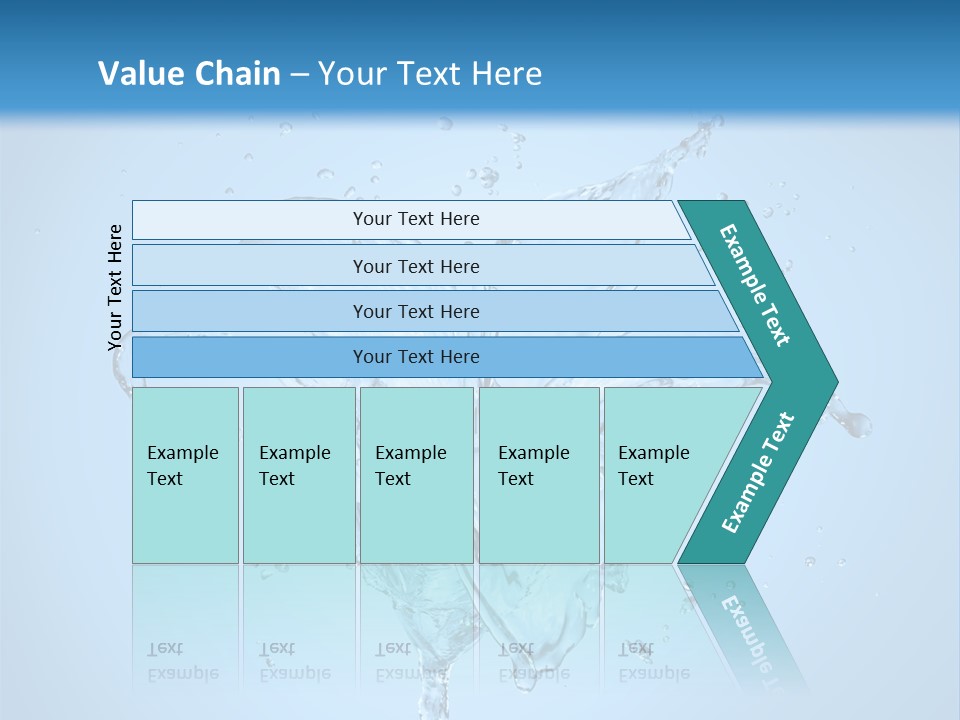 Value Chain – Your Text Here

Your Text Here

Your Text Here

Your Text Here

Your Text Here

Your Text Here

Example Text

Example Text

Example Text

Example Text

Example Text

Example Text

Example Text